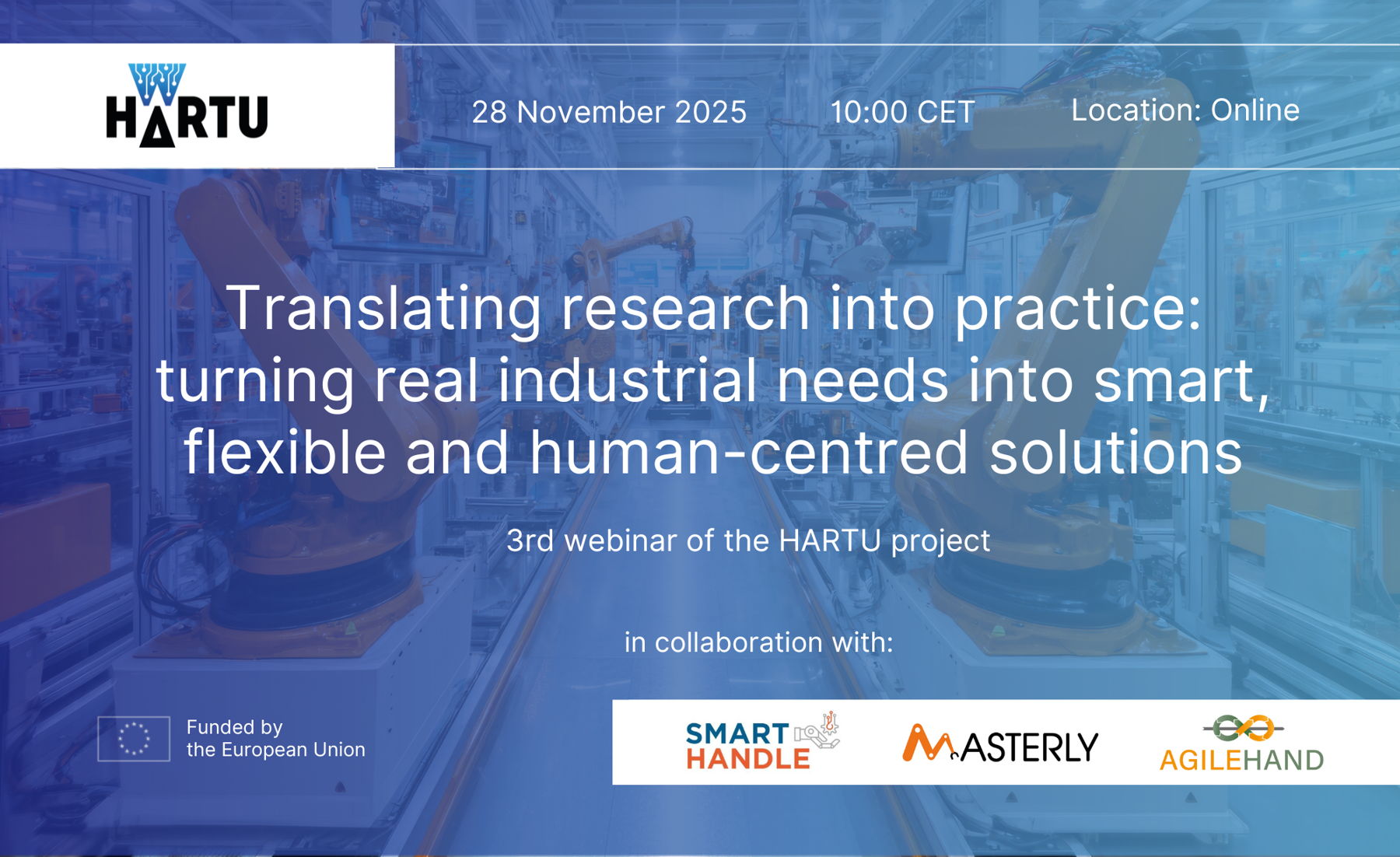 HARTU

28 November 2025

10:00 CET

Location: Online

Translating research into practice: turning real industrial needs into smart, flexible and human-centred solutions

3rd webinar of the HARTU project

in collaboration with:

Funded by the European Union

SMART HANDLE

MASTERLY

AGILEHAND